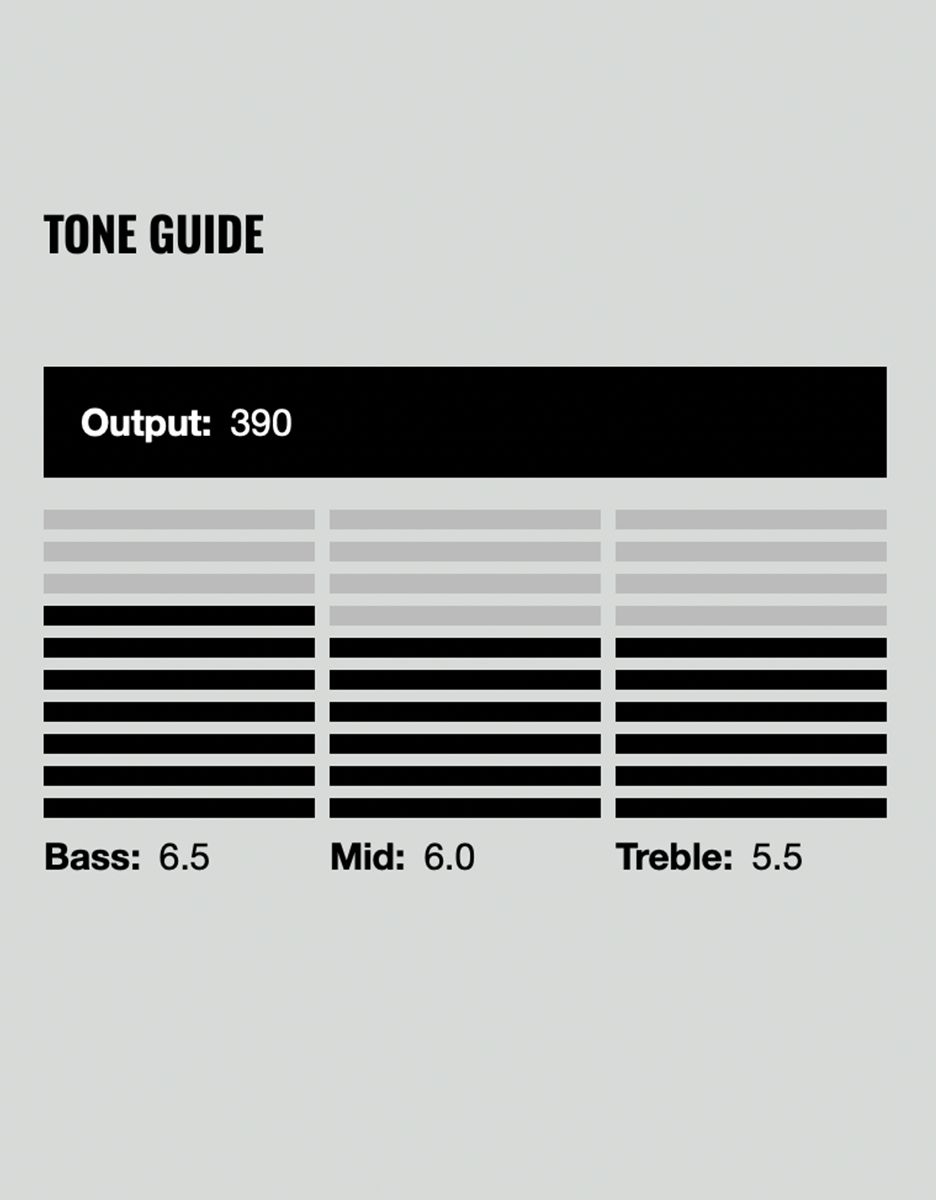 TONE GUIDE

Output: 390

Bass: 6.5

Mid: 6.0

Treble: 5.5